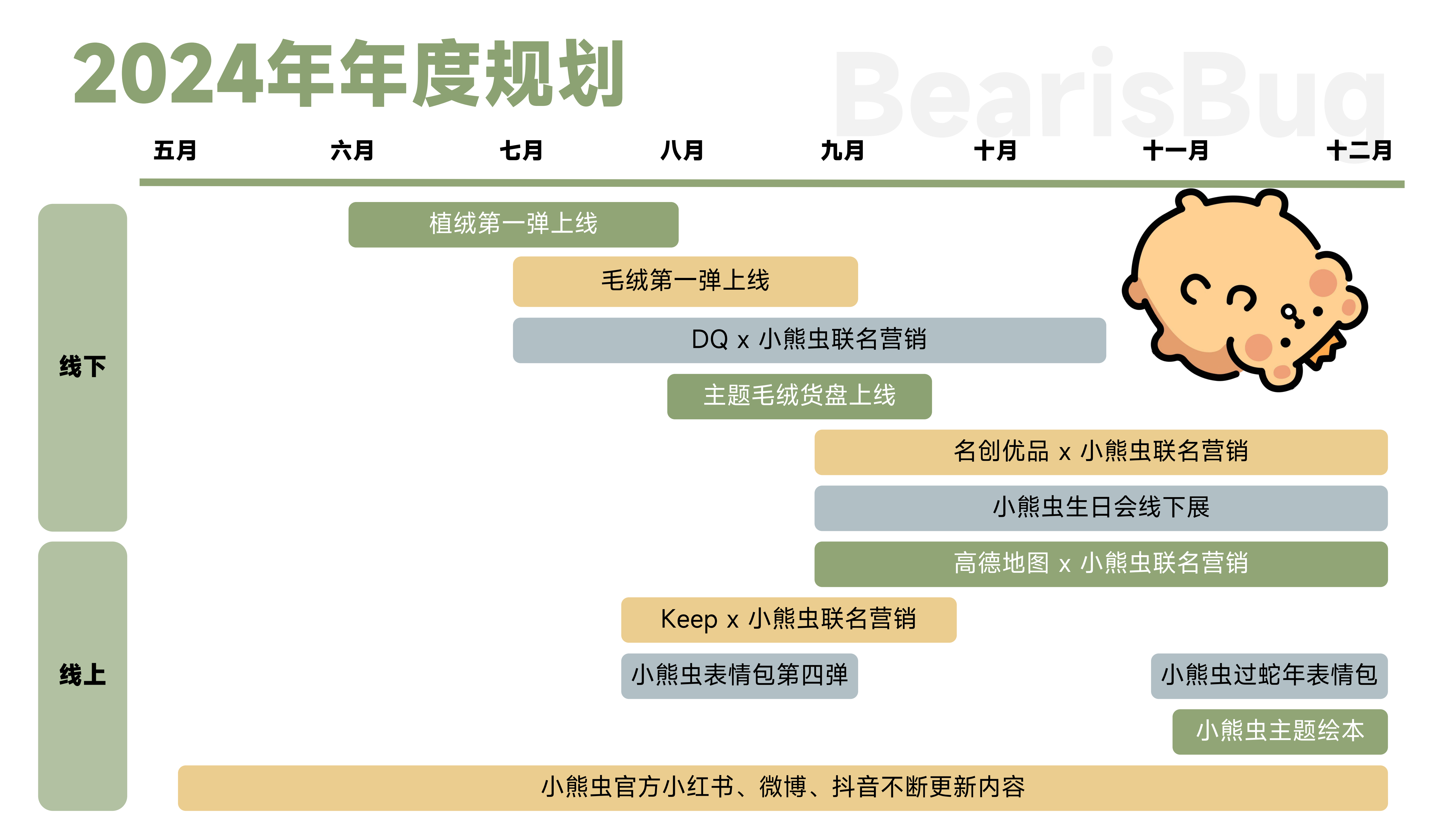 2024年年度规划

BearisBug

五月 六月 七月 八月 九月 十月 十一月 十二月

线下

植绒第一弹上线

毛绒第一弹上线

DQ x 小熊虫联名营销

主题毛绒货盘上线

名创优品 x 小熊虫联名营销

小熊虫生日会线下展

线上

高德地图 x 小熊虫联名营销

Keep x 小熊虫联名营销

小熊虫表情包第四弹

小熊虫过蛇年表情包

小熊虫主题绘本

小熊虫官方小红书、微博、抖音不断更新内容